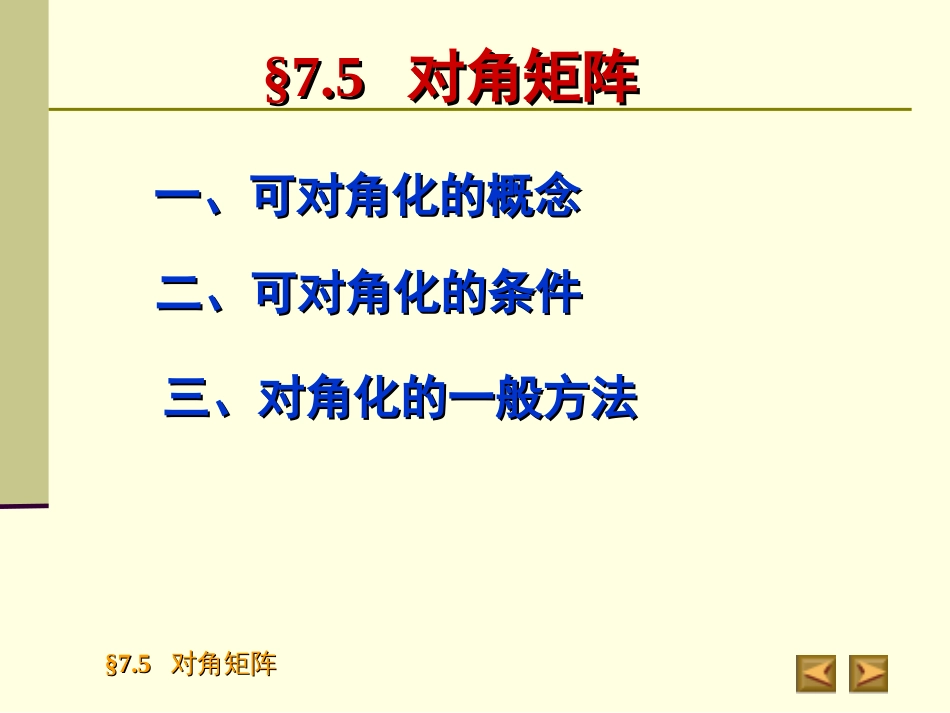 §7.5 对角矩阵

一、可对角化的概念

二、可对角化的条件

三、对角化的一般方法

§7.5 对角矩阵